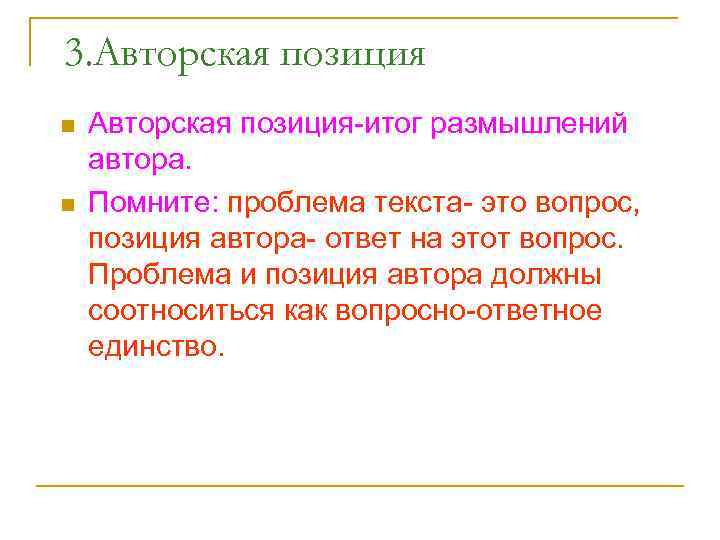 3.Авторская позиция

Авторская позиция-итог размышлений автора.

Помните: проблема текста- это вопрос, позиция автора- ответ на этот вопрос. Проблема и позиция автора должны соотноситься как вопросно-ответное единство.